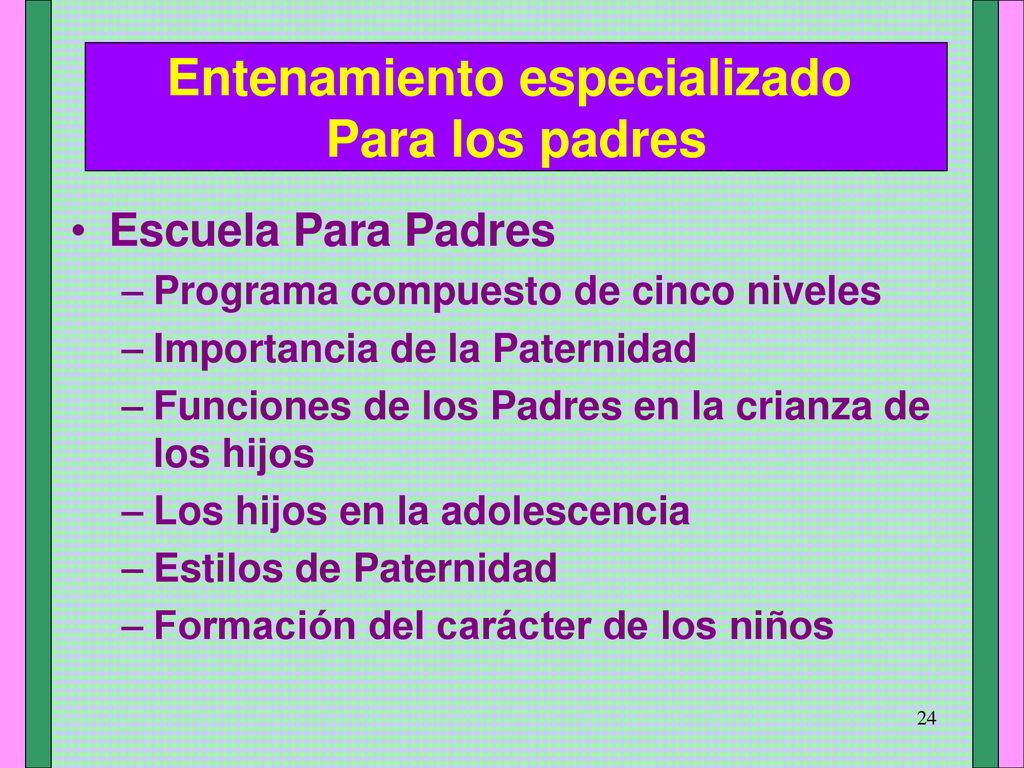 Entenamiento especializado
Para los padres

• Escuela Para Padres
– Programa compuesto de cinco niveles
– Importancia de la Paternidad
– Funciones de los Padres en la crianza de los hijos
– Los hijos en la adolescencia
– Estilos de Paternidad
– Formación del carácter de los niños

24